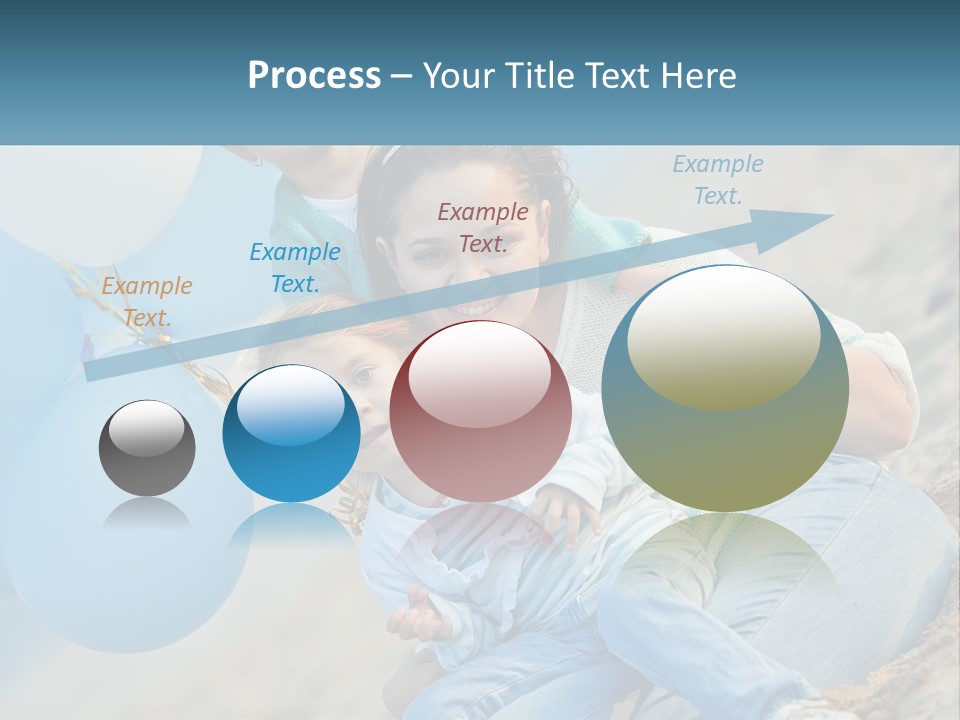 Process – Your Title Text Here

Example Text.

Example Text.

Example Text.

Example Text.